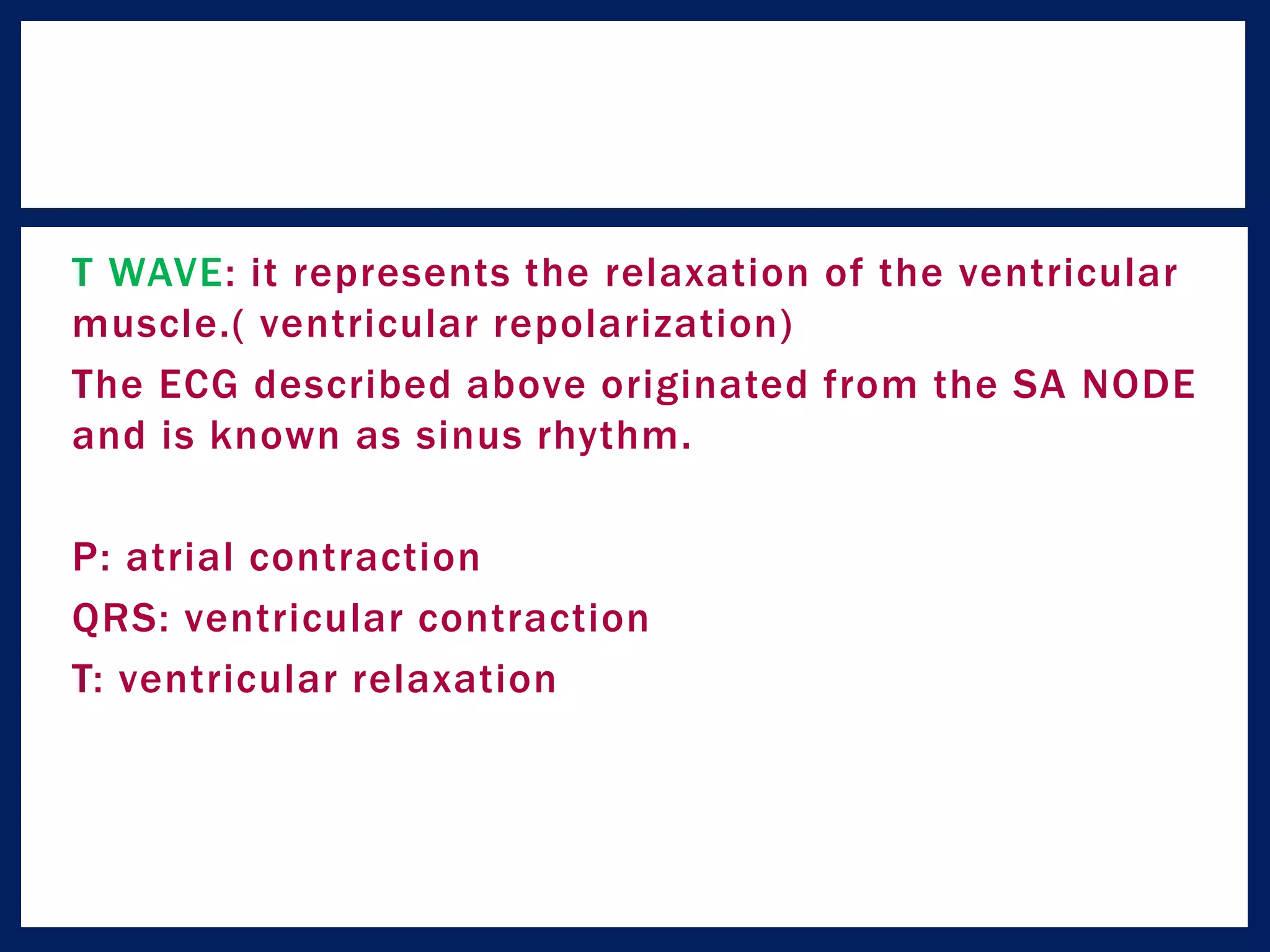 T WAVE: it represents the relaxation of the ventricular muscle.( ventricular repolarization)

The ECG described above originated from the SA NODE and is known as sinus rhythm.

P: atrial contraction

QRS: ventricular contraction

T: ventricular relaxation